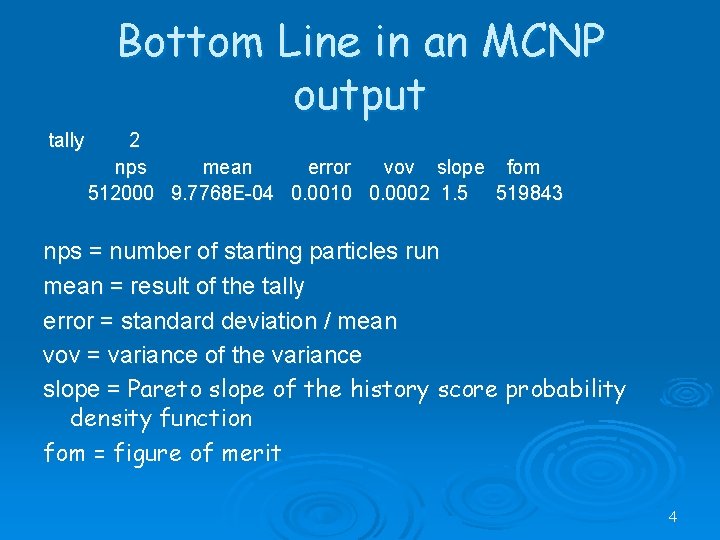 Bottom Line in an MCNP output

tally 2

| nps | mean | error | vov | slope | fom |
|---|---|---|---|---|---|
| 512000 | 9.7768E-04 | 0.0010 | 0.0002 | 1.5 | 519843 |

nps = number of starting particles run

mean = result of the tally

error = standard deviation / mean

vov = variance of the variance

slope = Pareto slope of the history score probability density function

fom = figure of merit

4